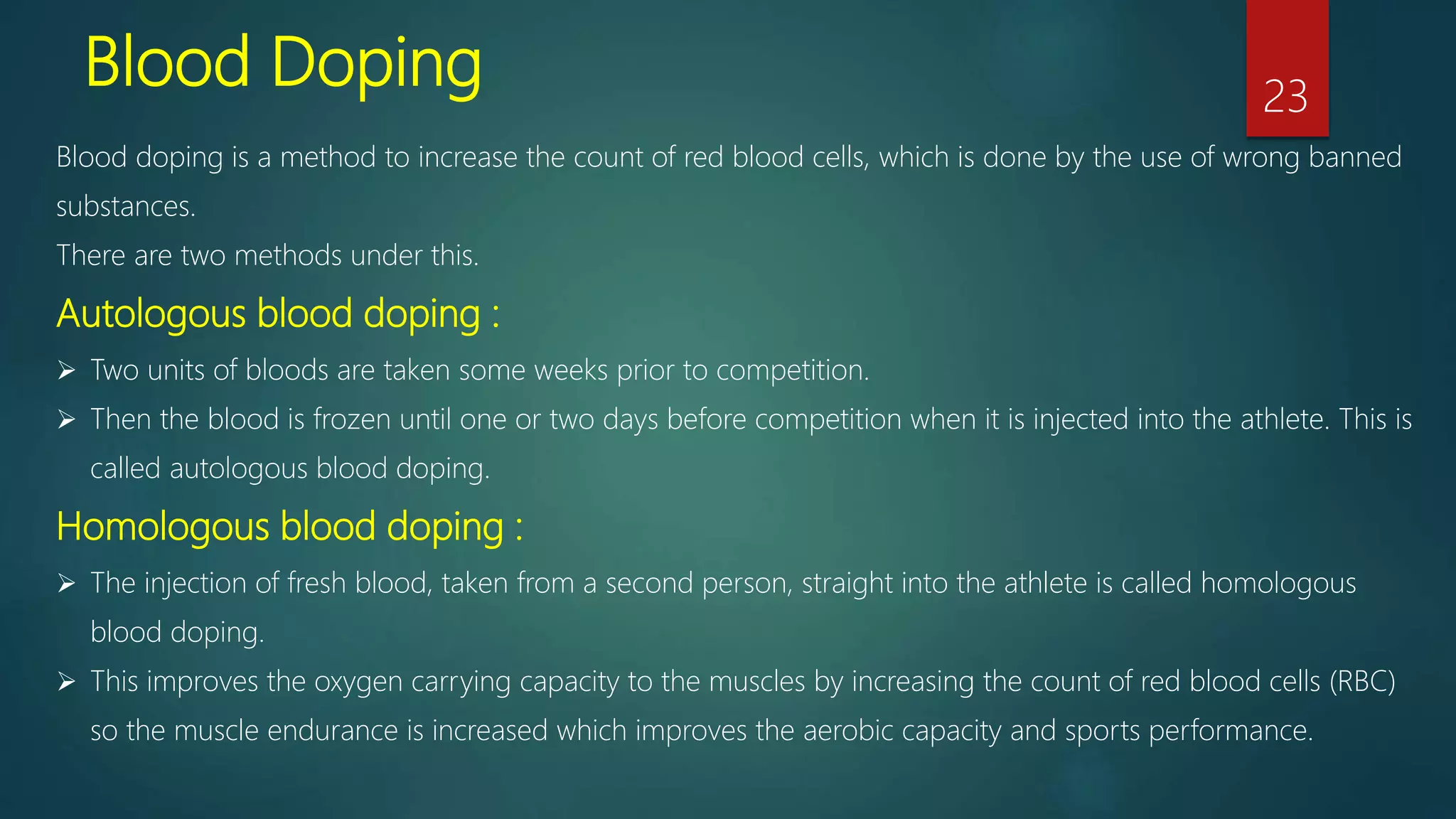 Blood Doping

23

Blood doping is a method to increase the count of red blood cells, which is done by the use of wrong banned substances.

There are two methods under this.

Autologous blood doping :

➢ Two units of bloods are taken some weeks prior to competition.

➢ Then the blood is frozen until one or two days before competition when it is injected into the athlete. This is called autologous blood doping.

Homologous blood doping :

➢ The injection of fresh blood, taken from a second person, straight into the athlete is called homologous blood doping.

➢ This improves the oxygen carrying capacity to the muscles by increasing the count of red blood cells (RBC) so the muscle endurance is increased which improves the aerobic capacity and sports performance.